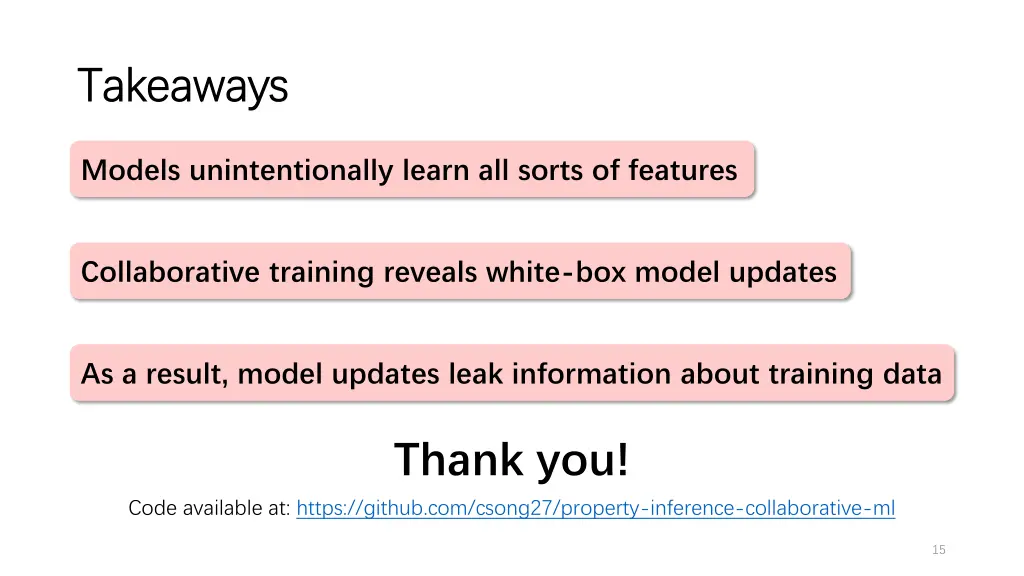 Takeaways

Models unintentionally learn all sorts of features

Collaborative training reveals white-box model updates

As a result, model updates leak information about training data

Thank you!

Code available at: https://github.com/csong27/property-inference-collaborative-ml

15